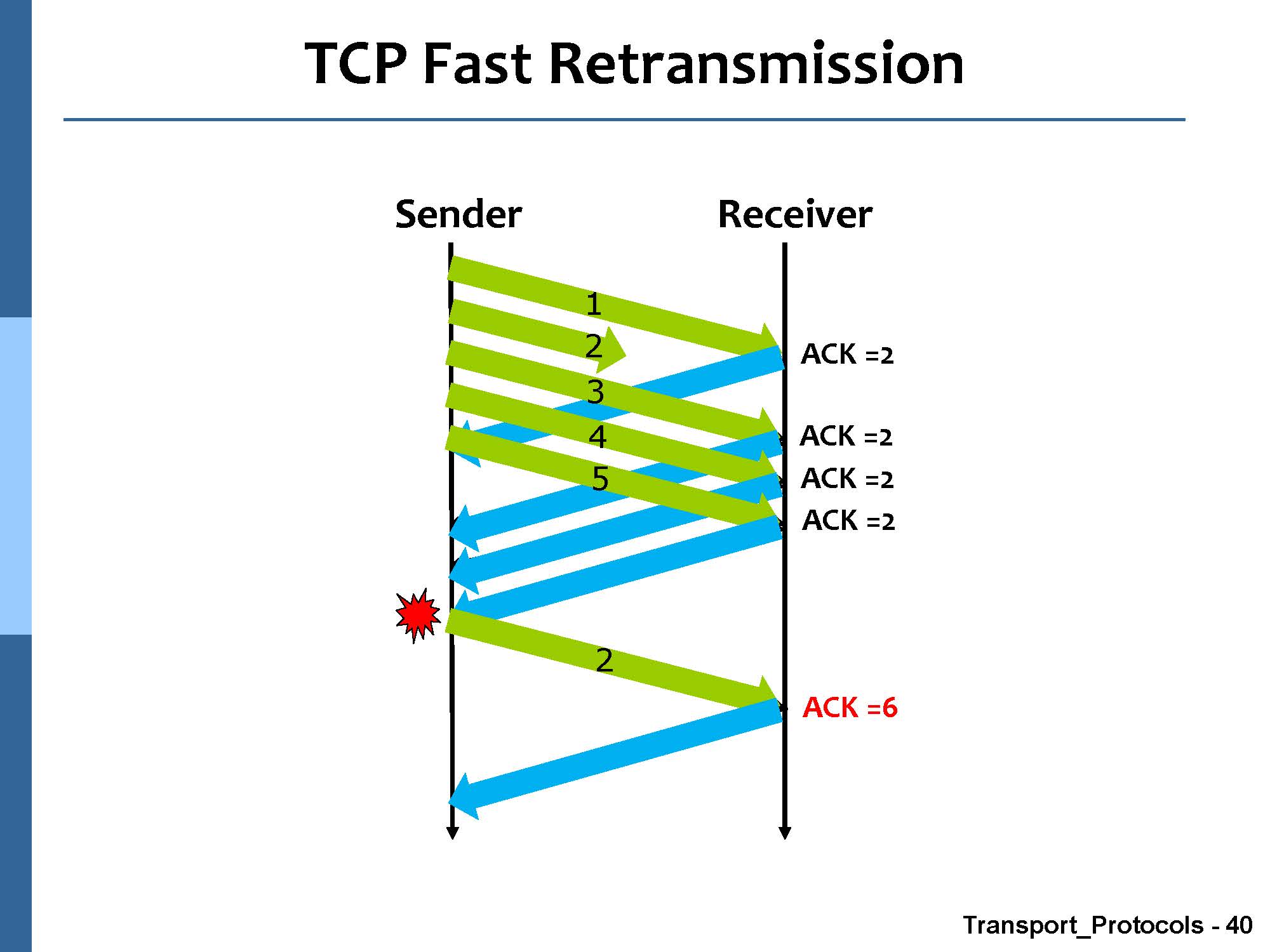 TCP Fast Retransmission

Sender

Receiver

1

2

3

4

5

ACK =2

ACK =2

ACK =2

ACK =2

2

ACK =6

Transport_Protocols - 40